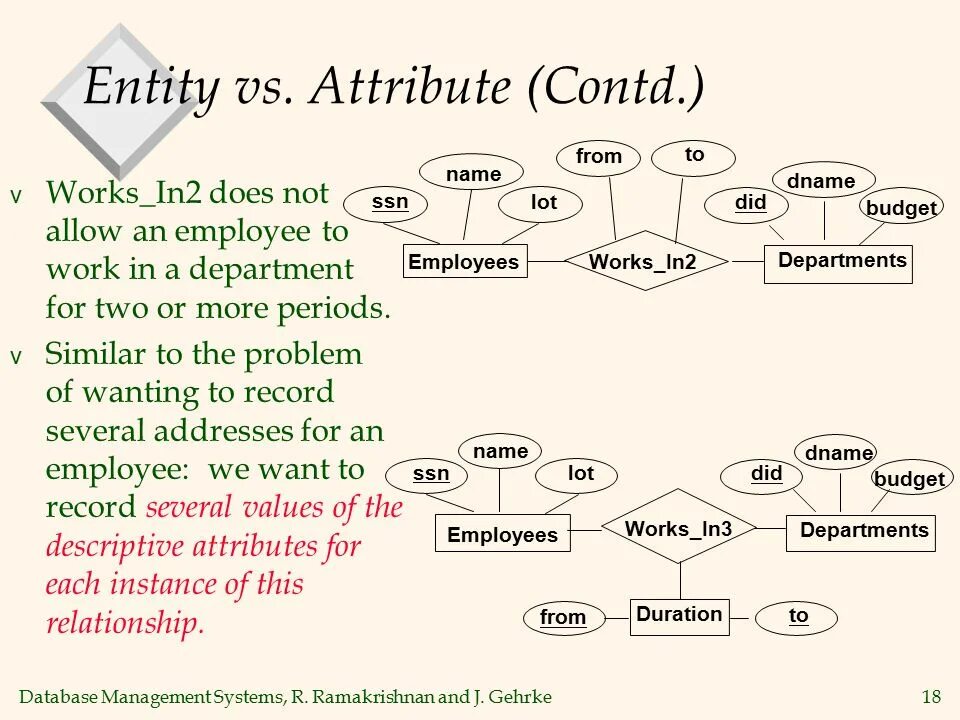 Entity vs. Attribute (Contd.)

v Works_In2 does not allow an employee to work in a department for two or more periods.

v Similar to the problem of wanting to record several addresses for an employee: we want to record several values of the descriptive attributes for each instance of this relationship.

name
ssn
lot
from
to
dname
did
budget
Employees
Works_In2
Departments

name
ssn
lot
dname
did
budget
Employees
Works_In3
Departments
from
Duration
to

Database Management Systems, R. Ramakrishnan and J. Gehrke

18